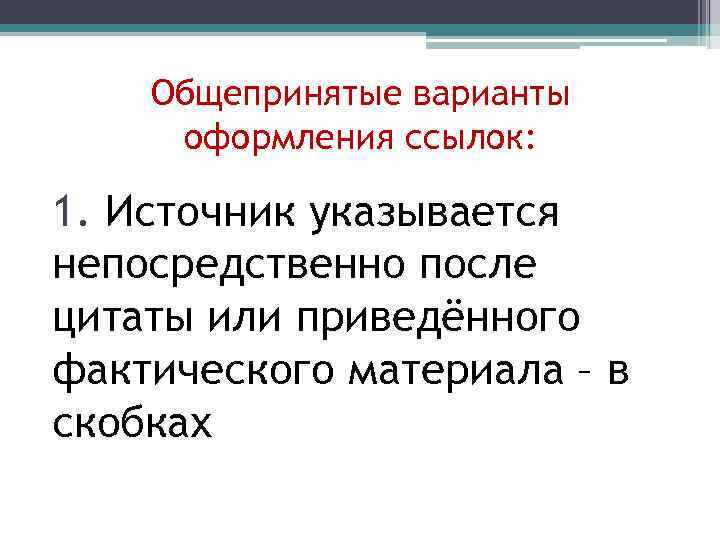 Общепринятые варианты оформления ссылок:

1. Источник указывается непосредственно после цитаты или приведённого фактического материала – в скобках